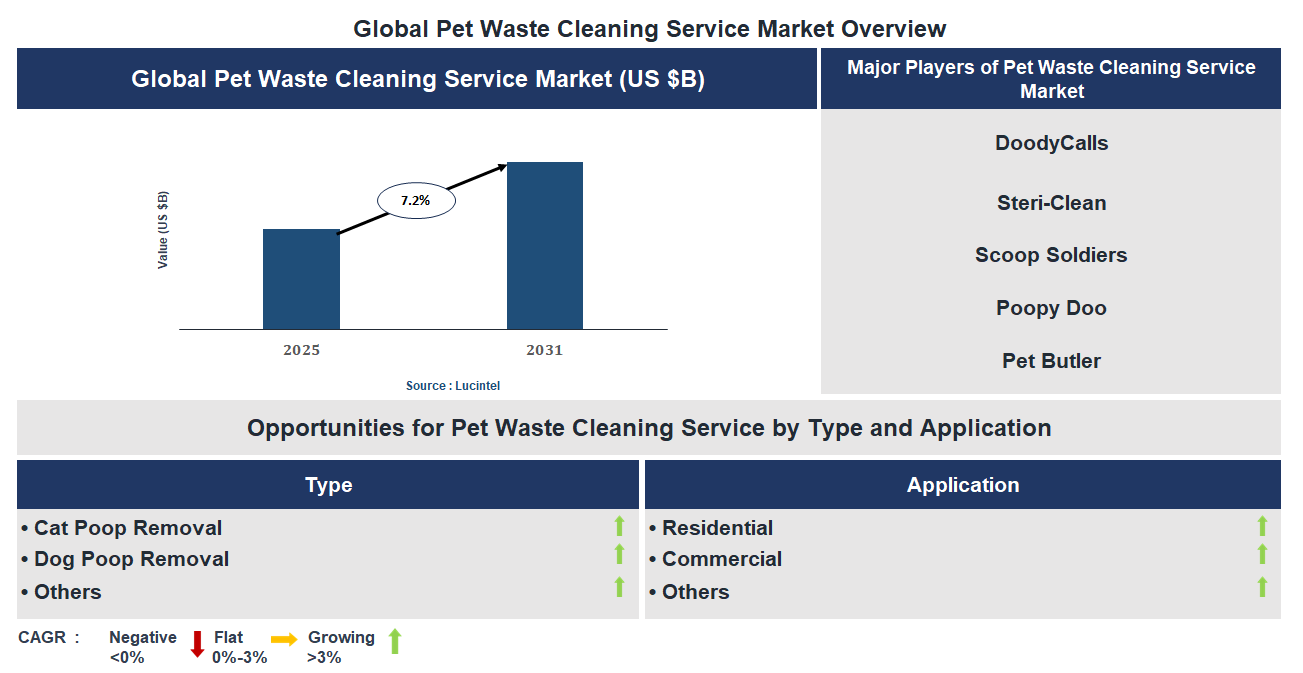 Global Pet Waste Cleaning Service Market Overview

Global Pet Waste Cleaning Service Market (US $B)

Value (US $B)

7.2%

2025

2031

Source : Lucintel

Major Players of Pet Waste Cleaning Service Market

DoodyCalls

Steri-Clean

Scoop Soldiers

Poopy Doo

Pet Butler

Opportunities for Pet Waste Cleaning Service by Type and Application

Type

• Cat Poop Removal
• Dog Poop Removal
• Others

Application

• Residential
• Commercial
• Others

CAGR : Negative <0% Flat 0%-3% Growing >3%